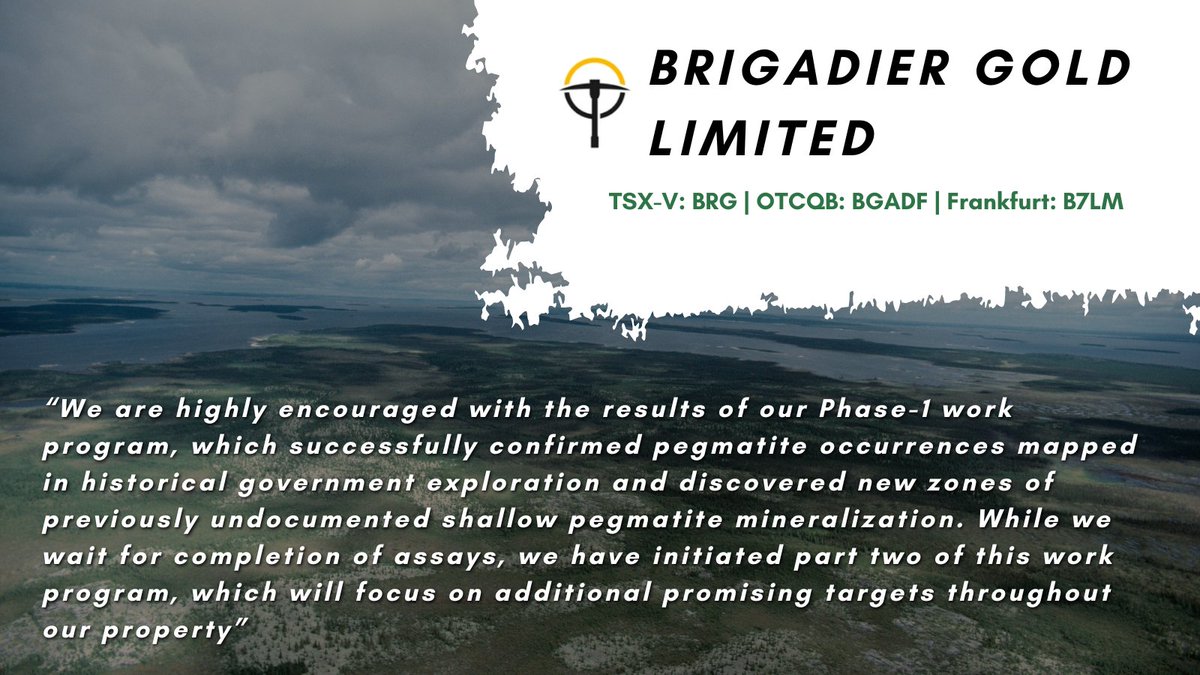 BRIGADIER GOLD LIMITED

TSX-V: BRG | OTCQB: BGADF | Frankfurt: B7LM

"We are highly encouraged with the results of our Phase-1 work program, which successfully confirmed pegmatite occurrences mapped in historical government exploration and discovered new zones of previously undocumented shallow pegmatite mineralization. While we wait for completion of assays, we have initiated part two of this work program, which will focus on additional promising targets throughout our property"